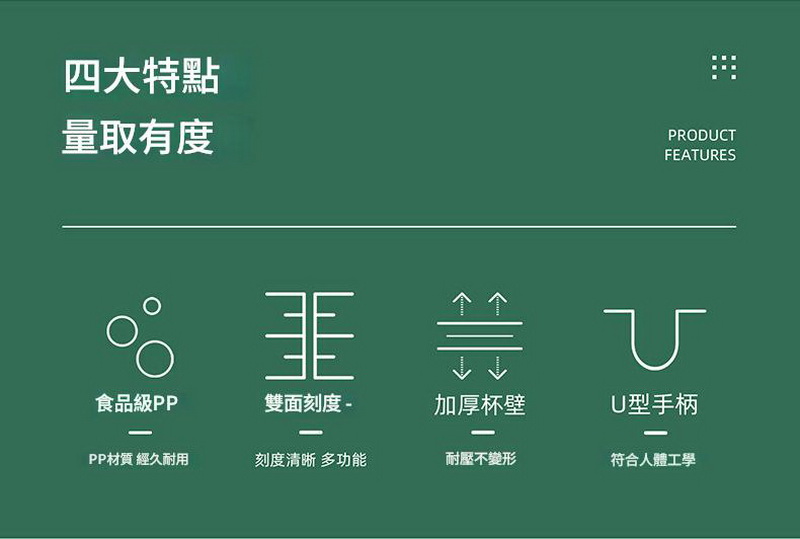 四大特點
量取有度

PRODUCT
FEATURES

食品級PP
—
PP材質 經久耐用

雙面刻度 -
—
刻度清晰 多功能

加厚杯壁
—
耐壓不變形

U型手柄
—
符合人體工學